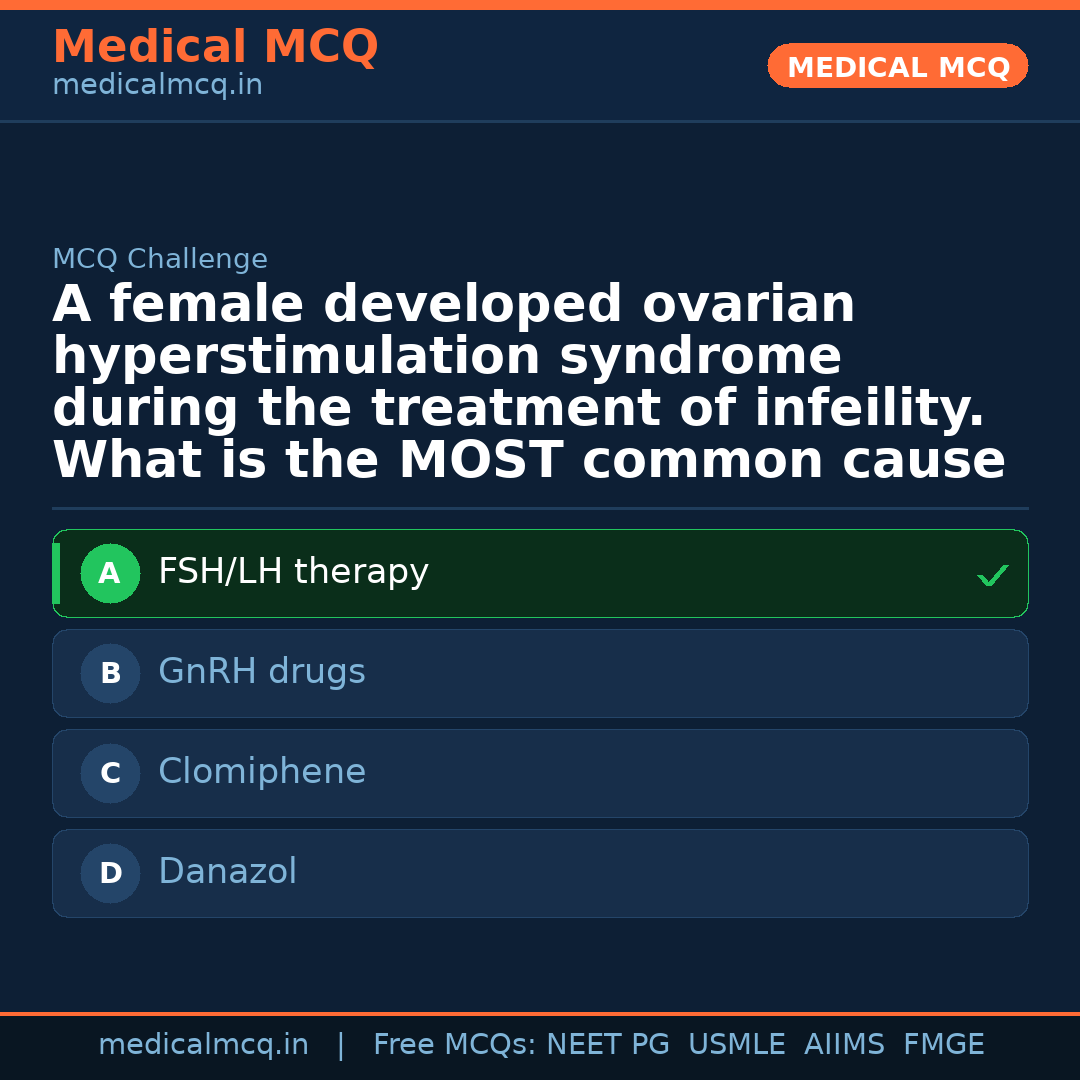 Medical MCQ
medicalmcq.in

MEDICAL MCQ

MCQ Challenge

A female developed ovarian hyperstimulation syndrome during the treatment of infeility. What is the MOST common cause

A FSH/LH therapy ✓

B GnRH drugs

C Clomiphene

D Danazol

medicalmcq.in | Free MCQs: NEET PG USMLE AIIMS FMGE